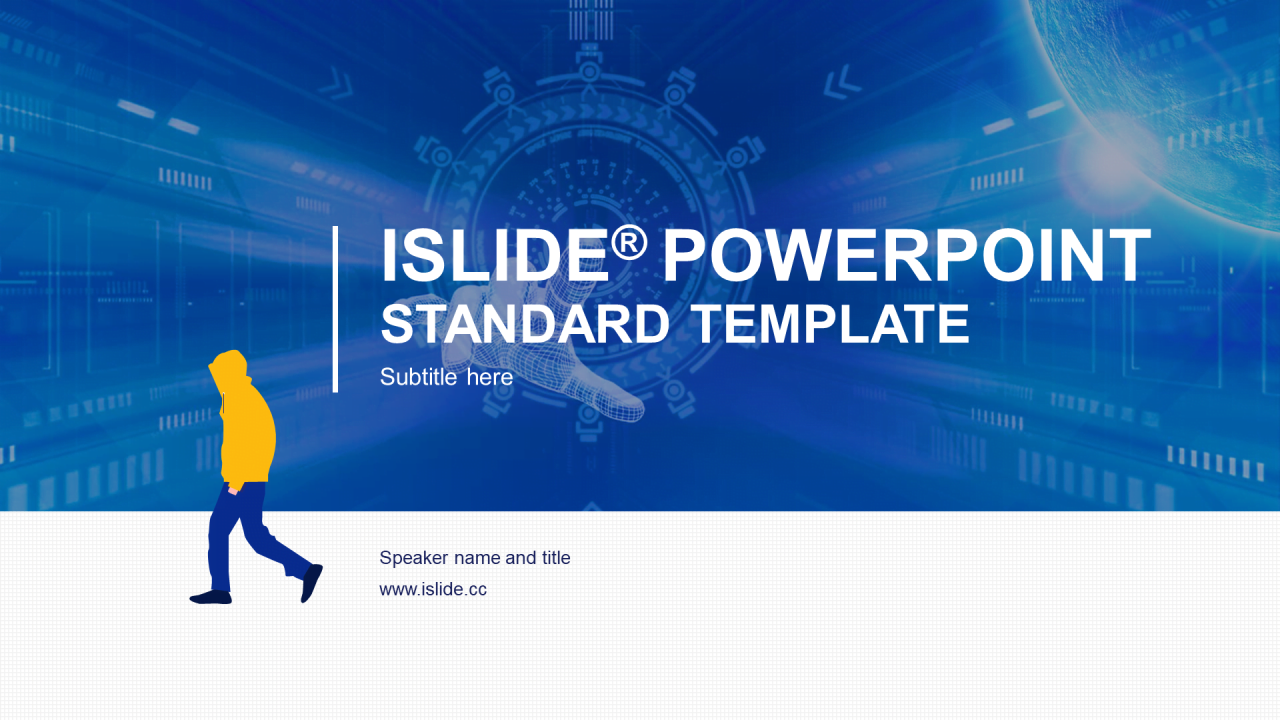 ISLIDE® POWERPOINT
STANDARD TEMPLATE
Subtitle here

Speaker name and title
www.islide.cc